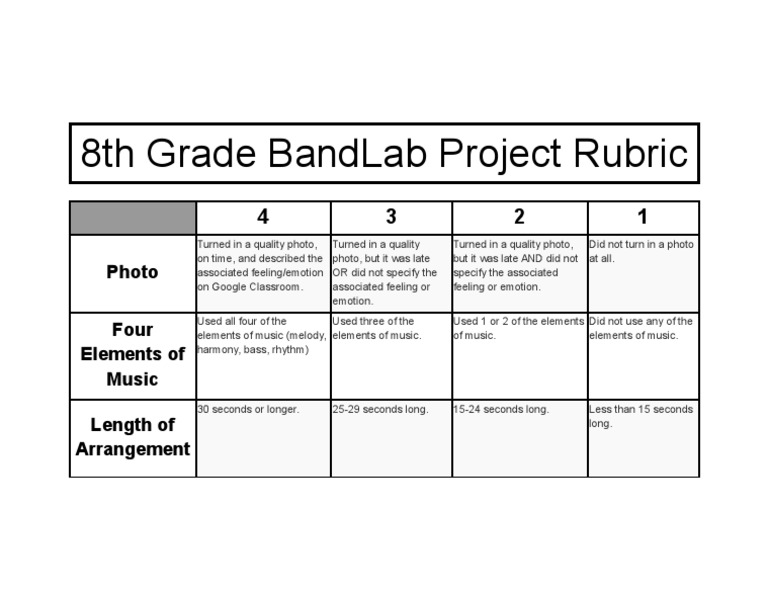 8th Grade BandLab Project Rubric

| | 4 | 3 | 2 | 1 |
|---|---|---|---|---|
| Photo | Turned in a quality photo, on time, and described the associated feeling/emotion on Google Classroom. | Turned in a quality photo, but it was late OR did not specify the associated feeling or emotion. | Turned in a quality photo, but it was late AND did not specify the associated feeling or emotion. | Did not turn in a photo at all. |
| Four Elements of Music | Used all four of the elements of music (melody, harmony, bass, rhythm) | Used three of the elements of music. | Used 1 or 2 of the elements of music. | Did not use any of the elements of music. |
| Length of Arrangement | 30 seconds or longer. | 25-29 seconds long. | 15-24 seconds long. | Less than 15 seconds long. |